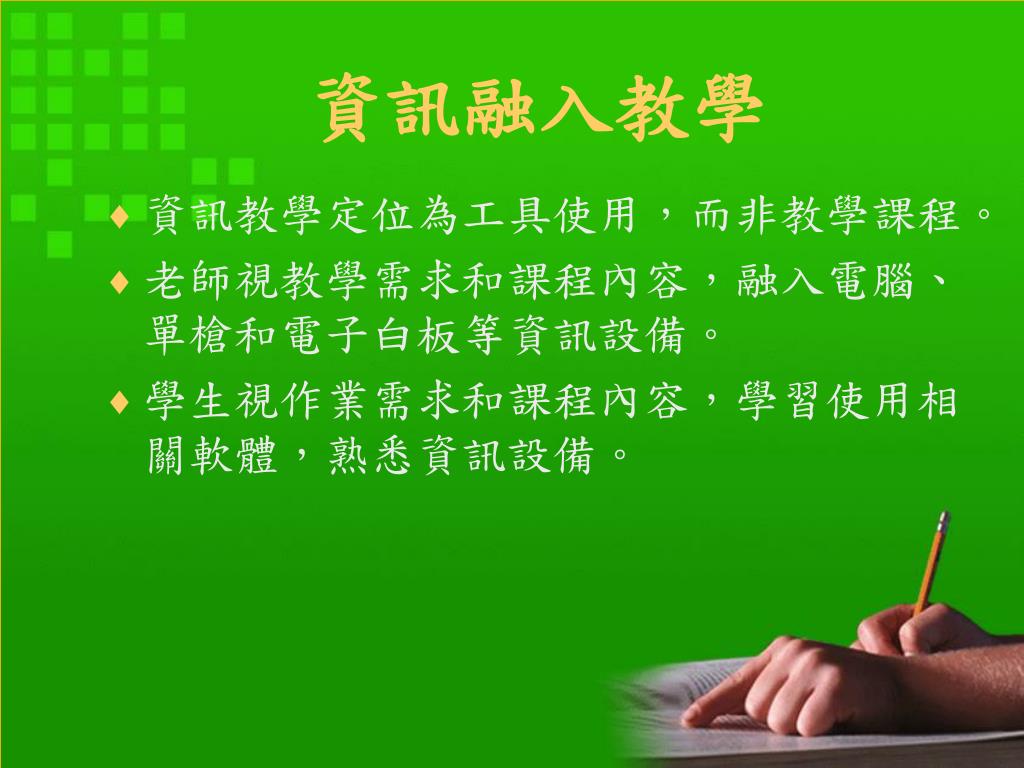 資訊融入教學

♦ 資訊教學定位為工具使用，而非教學課程。

♦ 老師視教學需求和課程內容，融入電腦、單槍和電子白板等資訊設備。

♦ 學生視作業需求和課程內容，學習使用相關軟體，熟悉資訊設備。